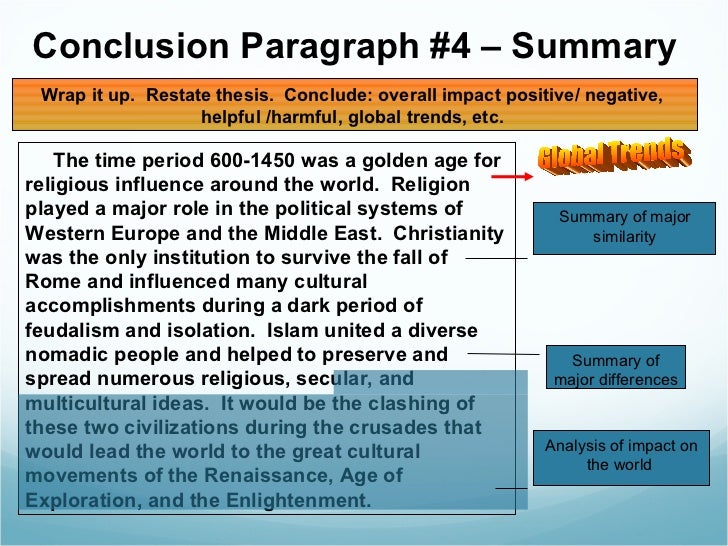 Conclusion Paragraph #4 – Summary

Wrap it up. Restate thesis. Conclude: overall impact positive/ negative, helpful /harmful, global trends, etc.

The time period 600-1450 was a golden age for religious influence around the world. Religion played a major role in the political systems of Western Europe and the Middle East. Christianity was the only institution to survive the fall of Rome and influenced many cultural accomplishments during a dark period of feudalism and isolation. Islam united a diverse nomadic people and helped to preserve and spread numerous religious, secular, and multicultural ideas. It would be the clashing of these two civilizations during the crusades that would lead the world to the great cultural movements of the Renaissance, Age of Exploration, and the Enlightenment.

Global Trends

Summary of major similarity

Summary of major differences

Analysis of impact on the world